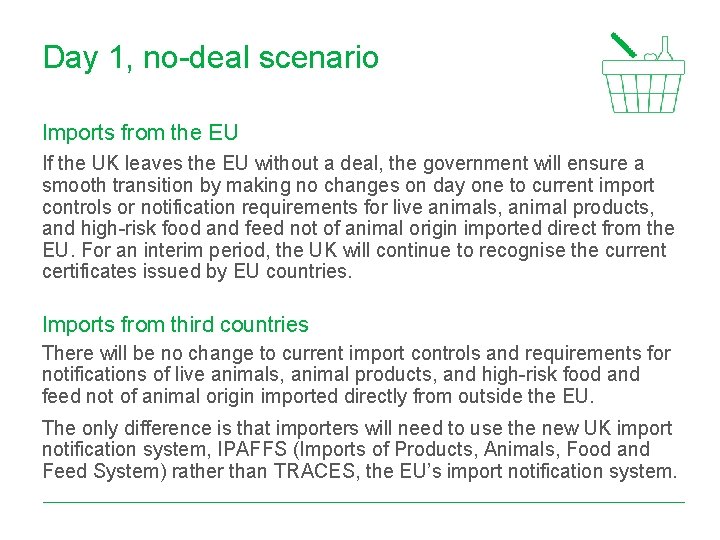 Day 1, no-deal scenario

Imports from the EU

If the UK leaves the EU without a deal, the government will ensure a smooth transition by making no changes on day one to current import controls or notification requirements for live animals, animal products, and high-risk food and feed not of animal origin imported direct from the EU. For an interim period, the UK will continue to recognise the current certificates issued by EU countries.

Imports from third countries

There will be no change to current import controls and requirements for notifications of live animals, animal products, and high-risk food and feed not of animal origin imported directly from outside the EU.

The only difference is that importers will need to use the new UK import notification system, IPAFFS (Imports of Products, Animals, Food and Feed System) rather than TRACES, the EU's import notification system.